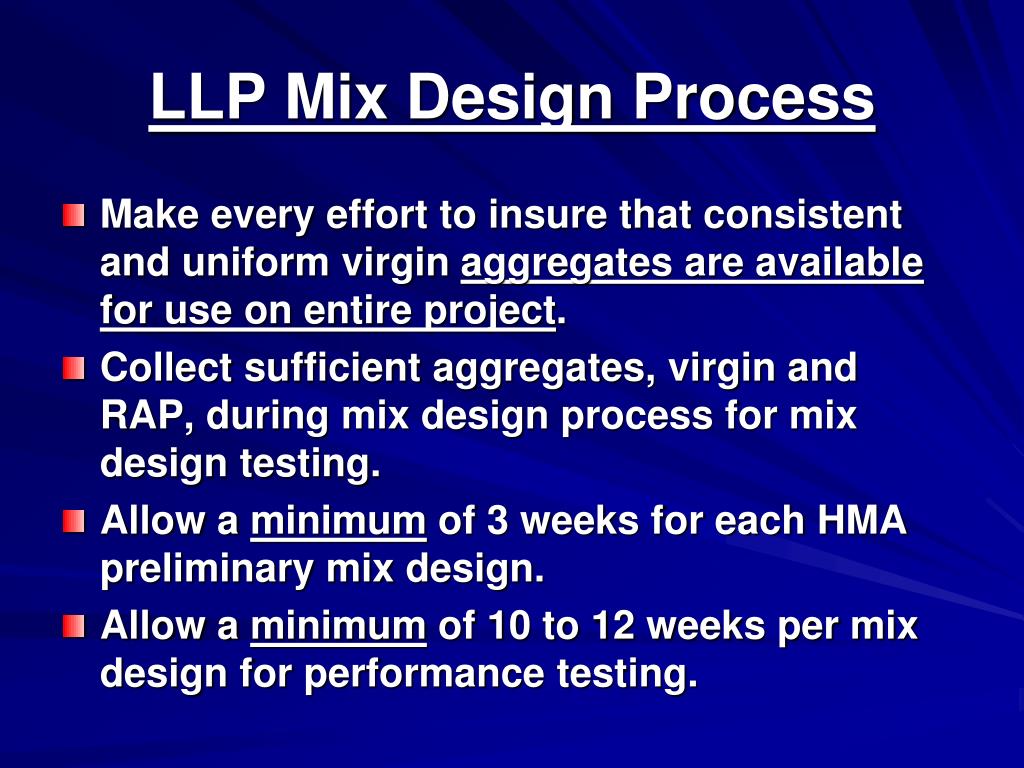 LLP Mix Design Process

Make every effort to insure that consistent and uniform virgin aggregates are available for use on entire project.

Collect sufficient aggregates, virgin and RAP, during mix design process for mix design testing.

Allow a minimum of 3 weeks for each HMA preliminary mix design.

Allow a minimum of 10 to 12 weeks per mix design for performance testing.